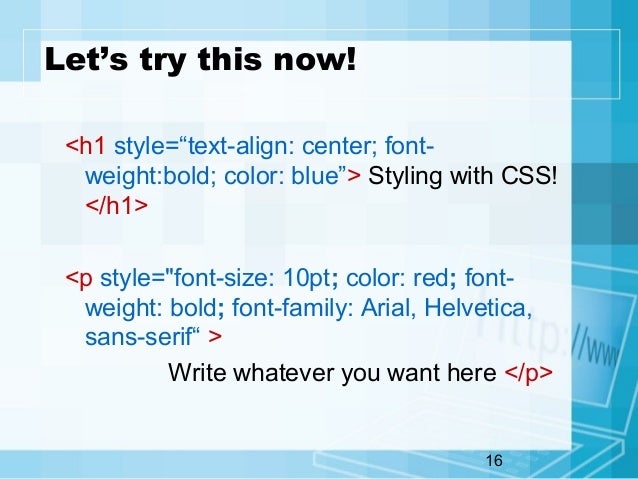 Let’s try this now!

<h1 style=“text-align: center; font-weight:bold; color: blue”> Styling with CSS! </h1>

<p style="font-size: 10pt; color: red; font-weight: bold; font-family: Arial, Helvetica, sans-serif“ >

Write whatever you want here </p>

http://www

16